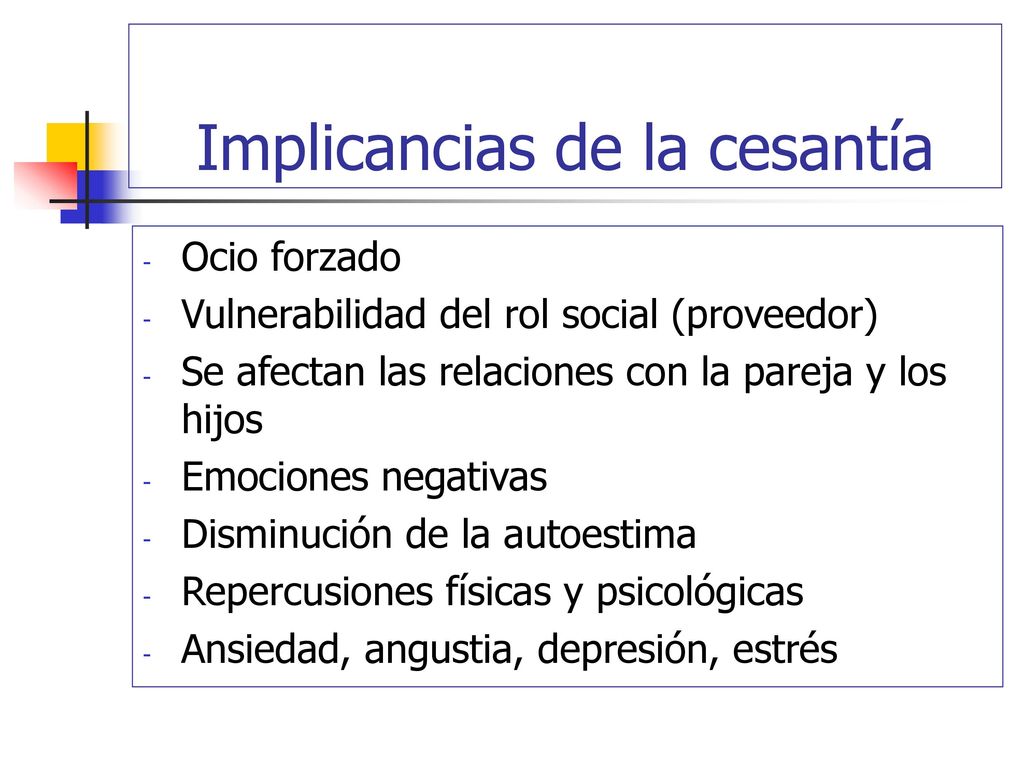 Implicancias de la cesantía

- Ocio forzado
- Vulnerabilidad del rol social (proveedor)
- Se afectan las relaciones con la pareja y los hijos
- Emociones negativas
- Disminución de la autoestima
- Repercusiones físicas y psicológicas
- Ansiedad, angustia, depresión, estrés